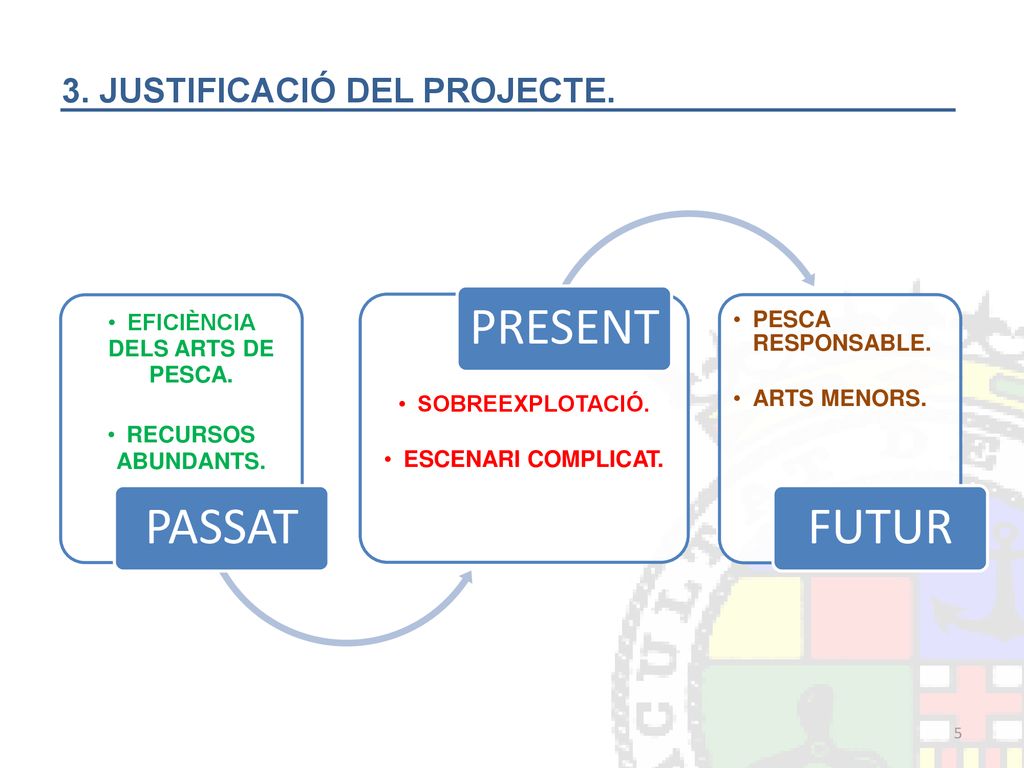 3. JUSTIFICACIÓ DEL PROJECTE.

• EFICIÈNCIA DELS ARTS DE PESCA.
• RECURSOS ABUNDANTS.

PASSAT

PRESENT

• SOBREEXPLOTACIÓ.
• ESCENARI COMPLICAT.

• PESCA RESPONSABLE.
• ARTS MENORS.

FUTUR

5